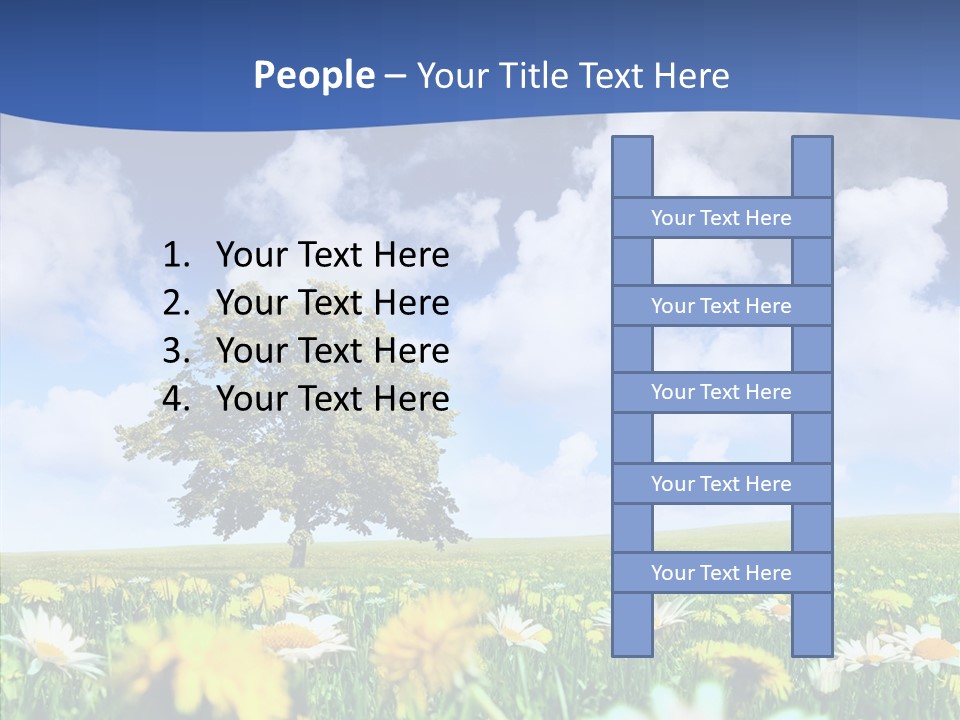 People – Your Title Text Here

1. Your Text Here
2. Your Text Here
3. Your Text Here
4. Your Text Here

Your Text Here

Your Text Here

Your Text Here

Your Text Here

Your Text Here